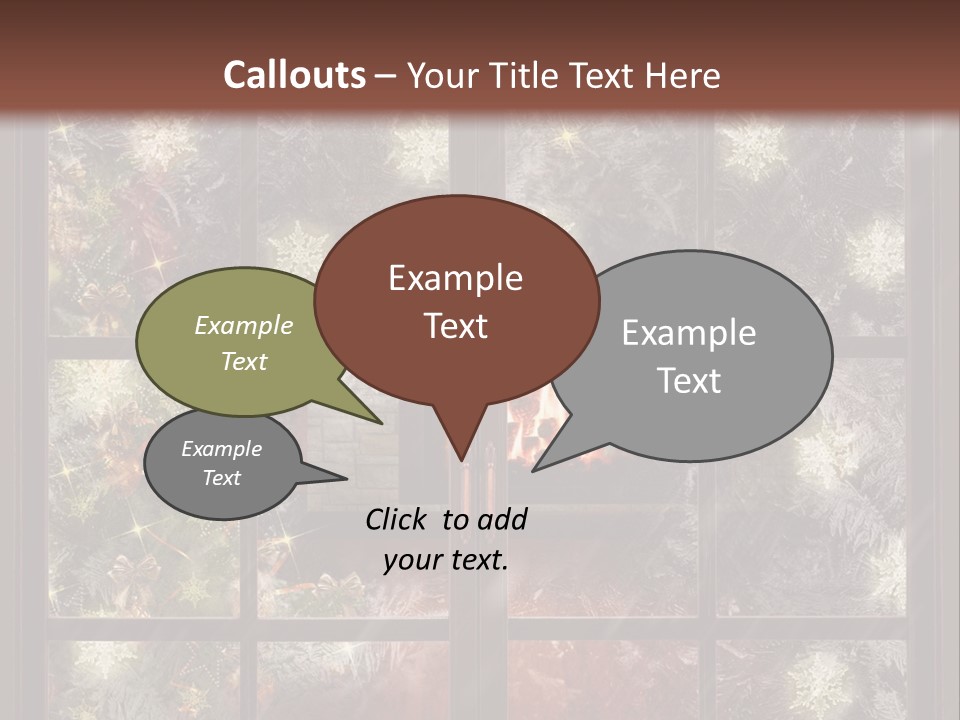 Callouts – Your Title Text Here

Example Text

Example Text

Example Text

Example Text

Click to add your text.